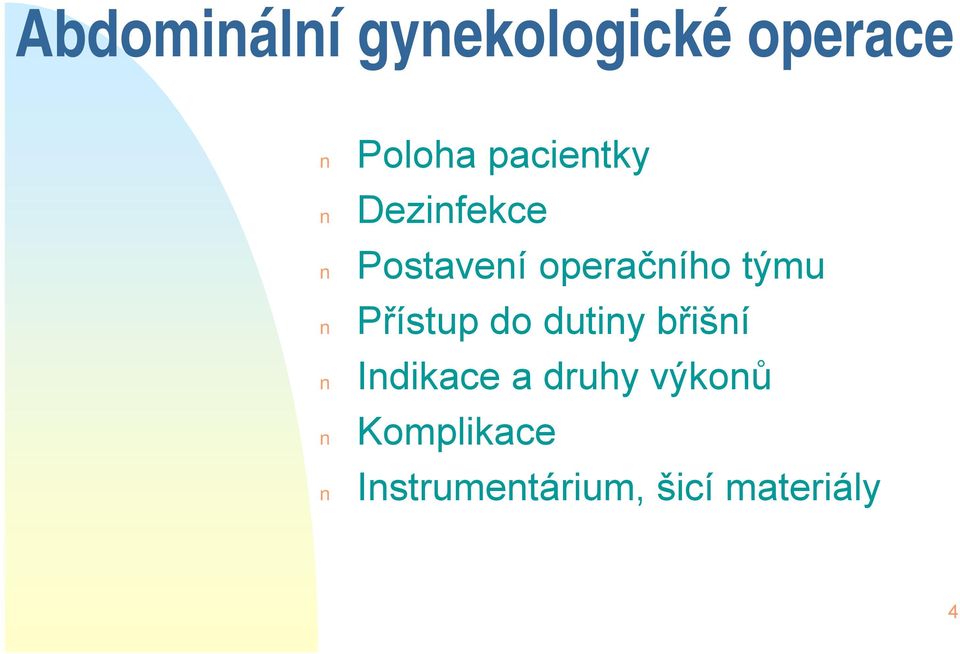 Abdominální gynekologické operace

n Poloha pacientky
n Dezinfekce
n Postavení operačního týmu
n Přístup do dutiny břišní
n Indikace a druhy výkonů
n Komplikace
n Instrumentárium, šicí materiály

4